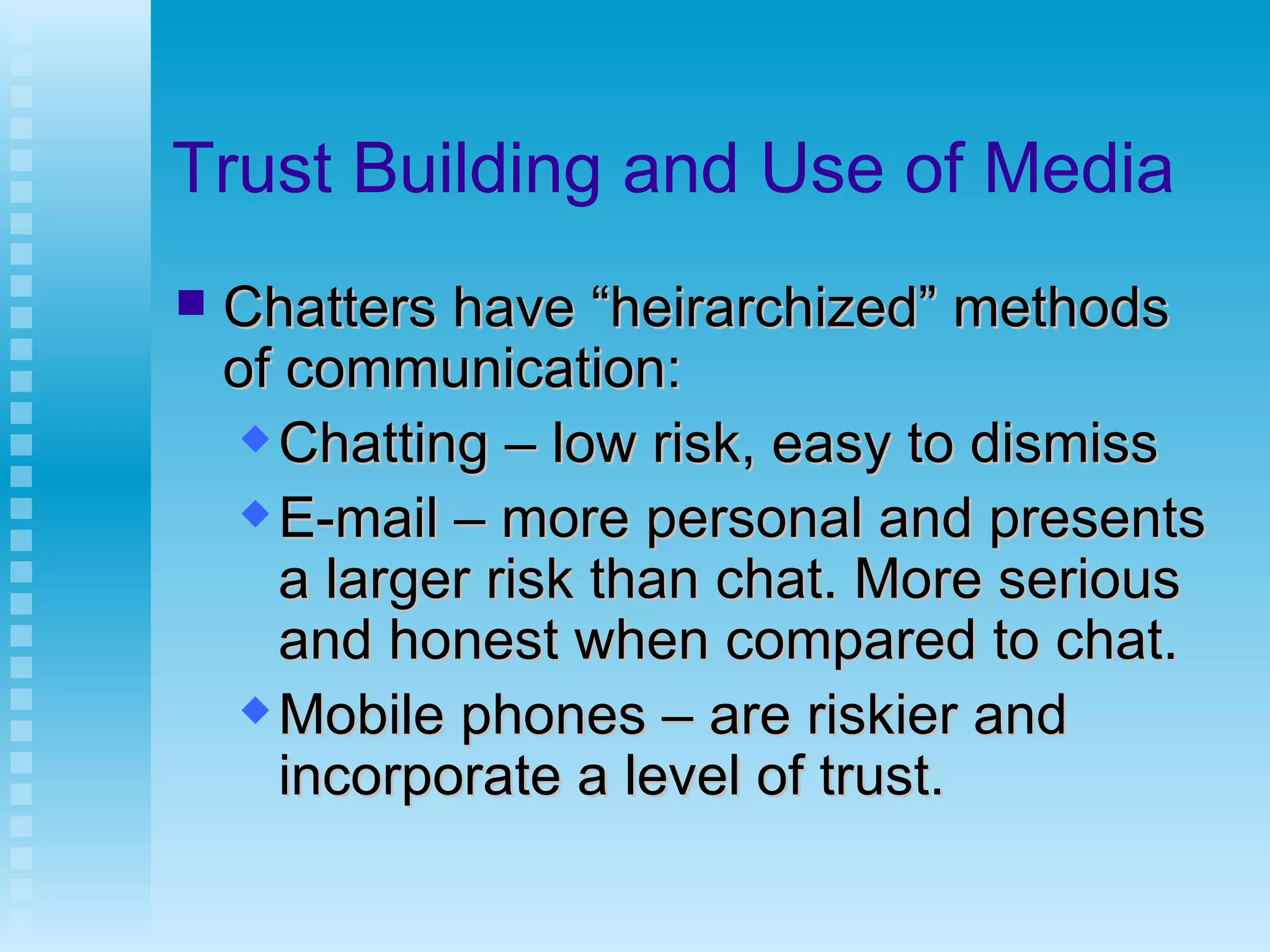 Trust Building and Use of Media

Chatters have “heirarchized” methods of communication:

Chatting – low risk, easy to dismiss

E-mail – more personal and presents a larger risk than chat. More serious and honest when compared to chat.

Mobile phones – are riskier and incorporate a level of trust.